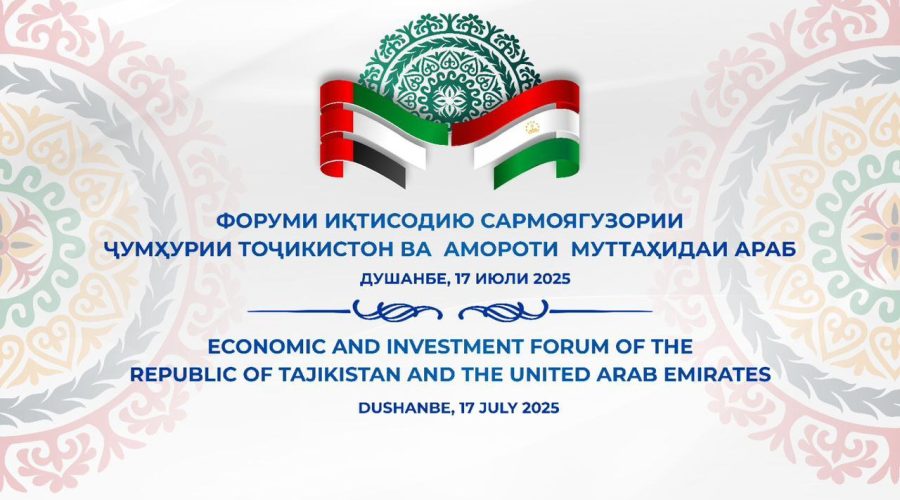 ФОРУМИ ИҚТИСОДИЮ САРМОЯГУЗОРИИ ҶУМҲУРИИ ТОҶИКИСТОН ВА АМОРОТИ МУТТАҲИДАИ АРАБ
ДУШАНБЕ, 17 ИЮЛИ 2025

ECONOMIC AND INVESTMENT FORUM OF THE REPUBLIC OF TAJIKISTAN AND THE UNITED ARAB EMIRATES
DUSHANBE, 17 JULY 2025